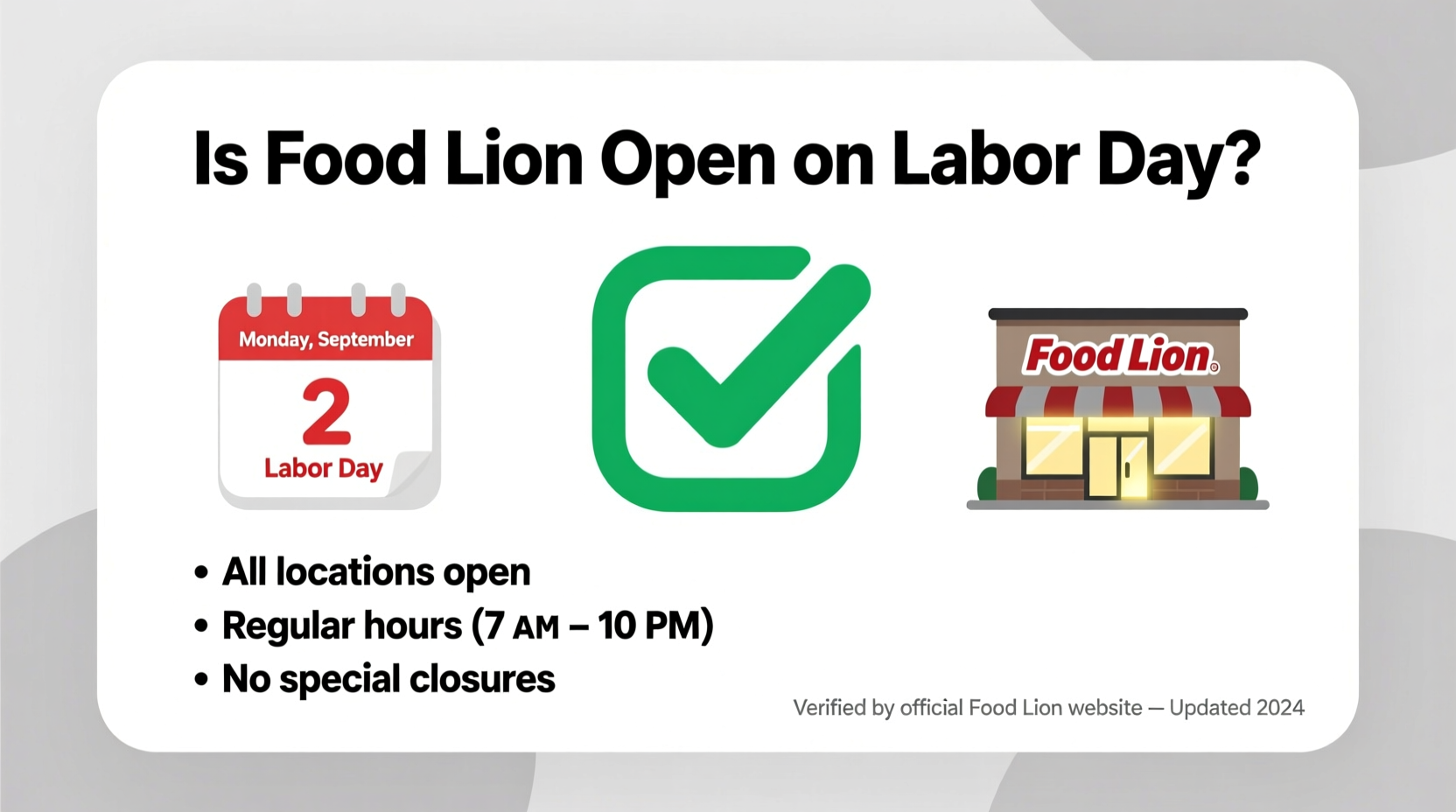 Is Food Lion Open on Labor Day?

Monday, September
2
Labor Day

Food Lion

• All locations open
• Regular hours (7 AM – 10 PM)
• No special closures

Verified by official Food Lion website — Updated 2024